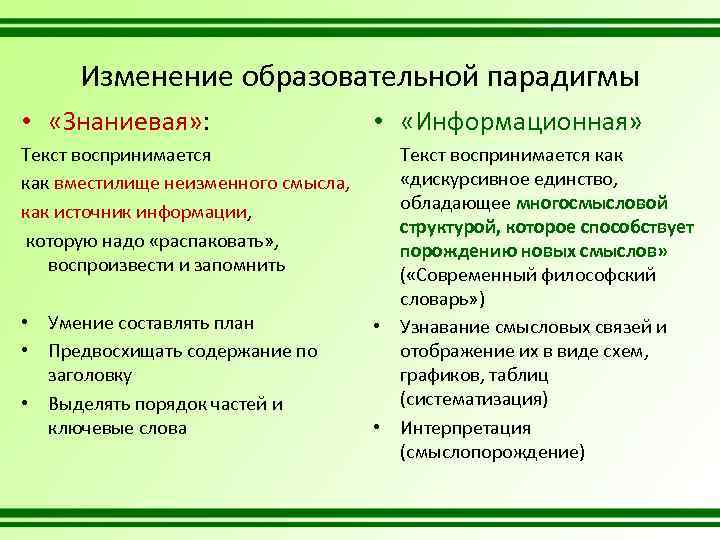 Изменение образовательной парадигмы

• «Знаниевая»:

Текст воспринимается как вместилище неизменного смысла, как источник информации, которую надо «распаковать», воспроизвести и запомнить

• Умение составлять план
• Предвосхищать содержание по заголовку
• Выделять порядок частей и ключевые слова

• «Информационная»

Текст воспринимается как «дискурсивное единство, обладающее многосмысловой структурой, которое способствует порождению новых смыслов» («Современный философский словарь»)

• Узнавание смысловых связей и отображение их в виде схем, графиков, таблиц (систематизация)
• Интерпретация (смыслопорождение)